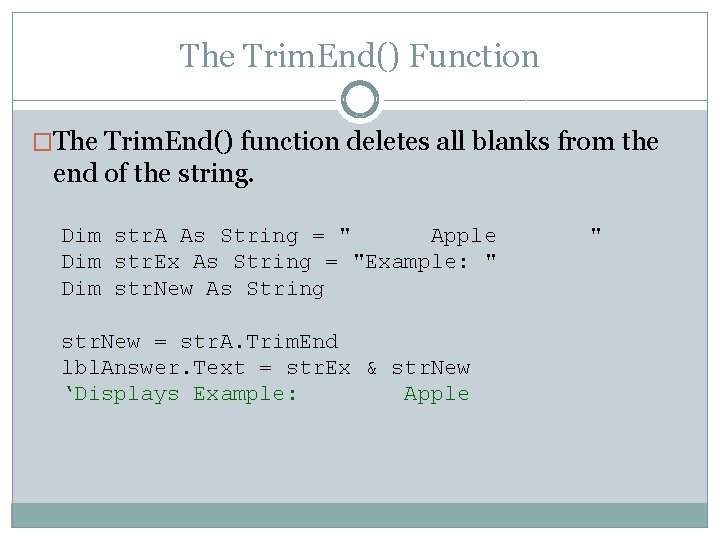 The TrimEnd() Function

□The TrimEnd() function deletes all blanks from the end of the string.

Dim strA As String = "      Apple        "
Dim strEx As String = "Example: "
Dim strNew As String

strNew = strA.TrimEnd
lblAnswer.Text = strEx & strNew
‘Displays Example:        Apple